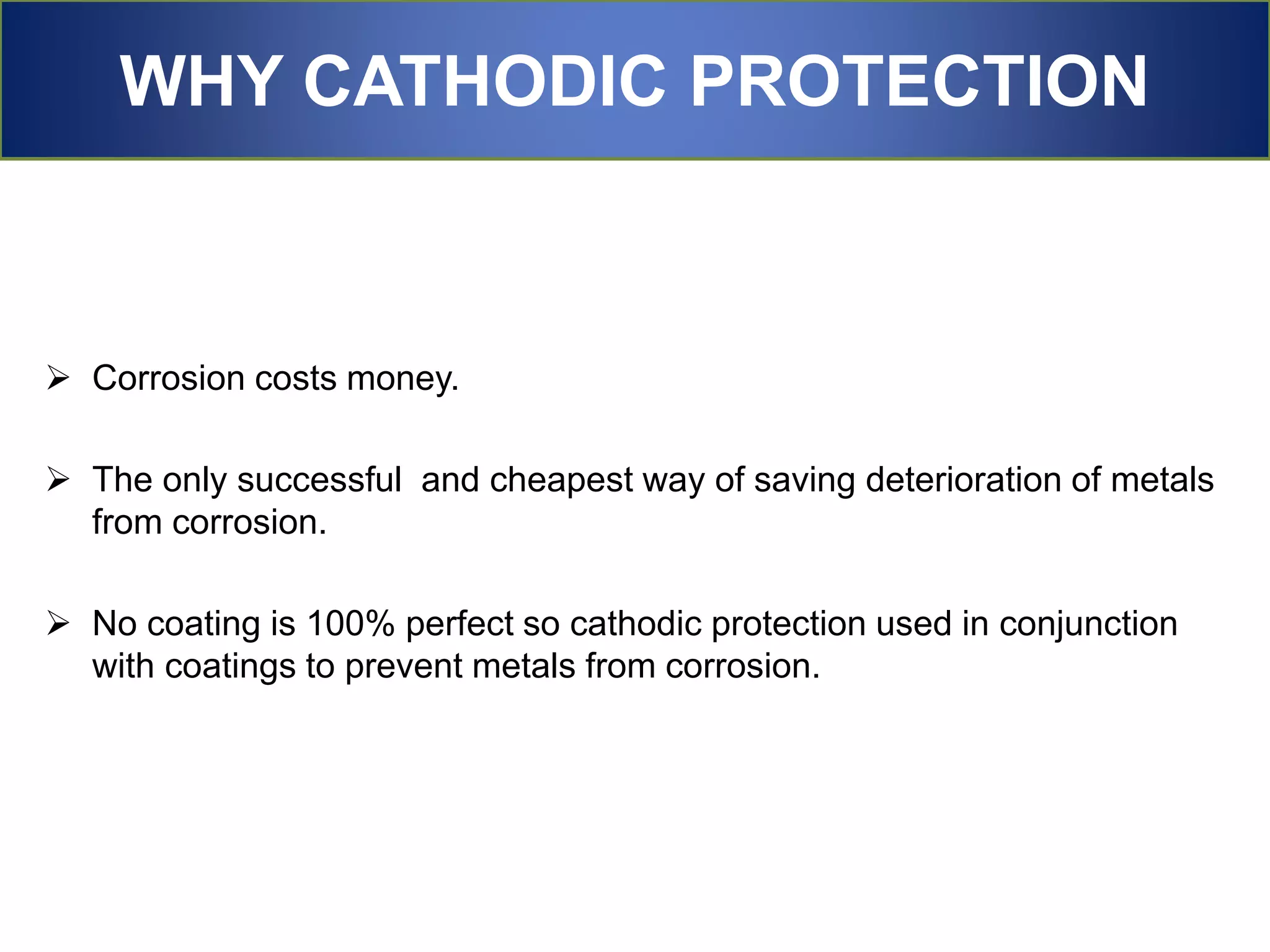 WHY CATHODIC PROTECTION

➢ Corrosion costs money.

➢ The only successful and cheapest way of saving deterioration of metals from corrosion.

➢ No coating is 100% perfect so cathodic protection used in conjunction with coatings to prevent metals from corrosion.